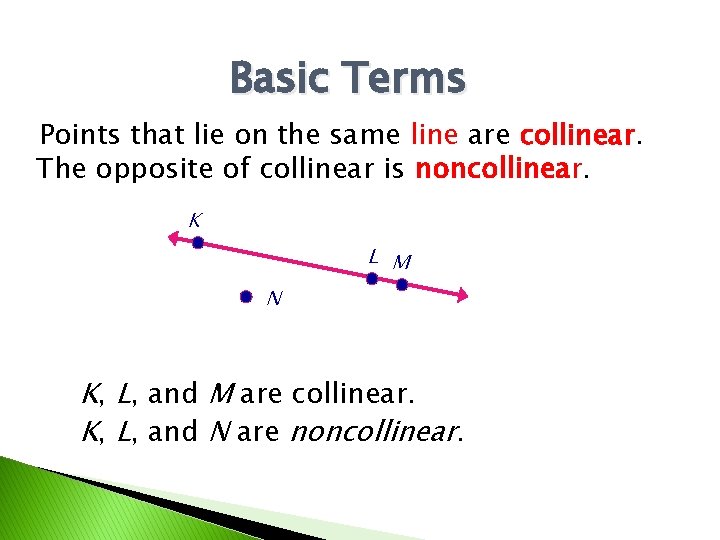 Basic Terms

Points that lie on the same line are collinear. The opposite of collinear is noncollinear.

K

L M

N

K, L, and M are collinear.
K, L, and N are noncollinear.